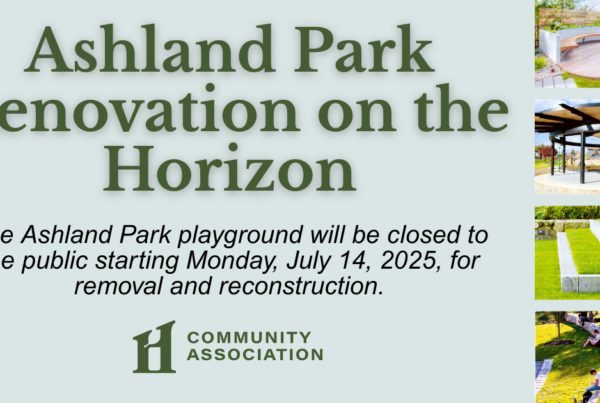 Ashland Park
enovation on the
Horizon

e Ashland Park playground will be closed to
e public starting Monday, July 14, 2025, for
removal and reconstruction.

COMMUNITY
ASSOCIATION